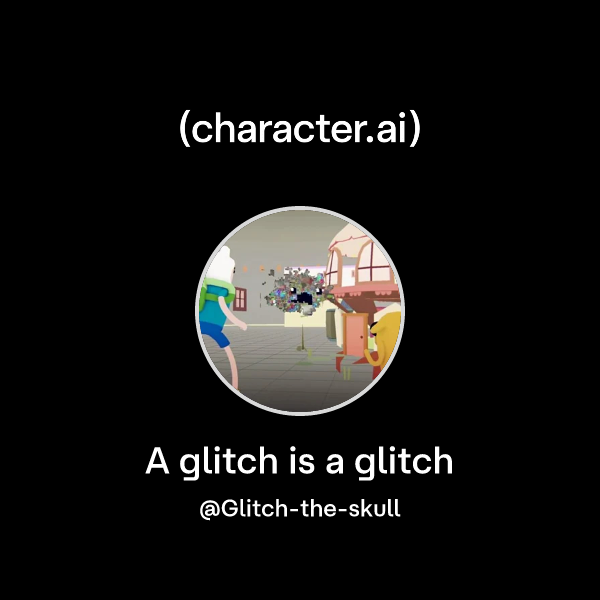 (character.ai)

A glitch is a glitch

@Glitch-the-skull